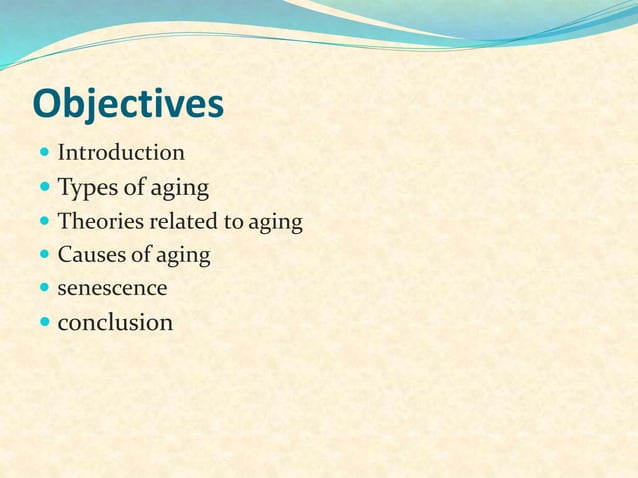 Objectives

- Introduction
- Types of aging
- Theories related to aging
- Causes of aging
- senescence
- conclusion